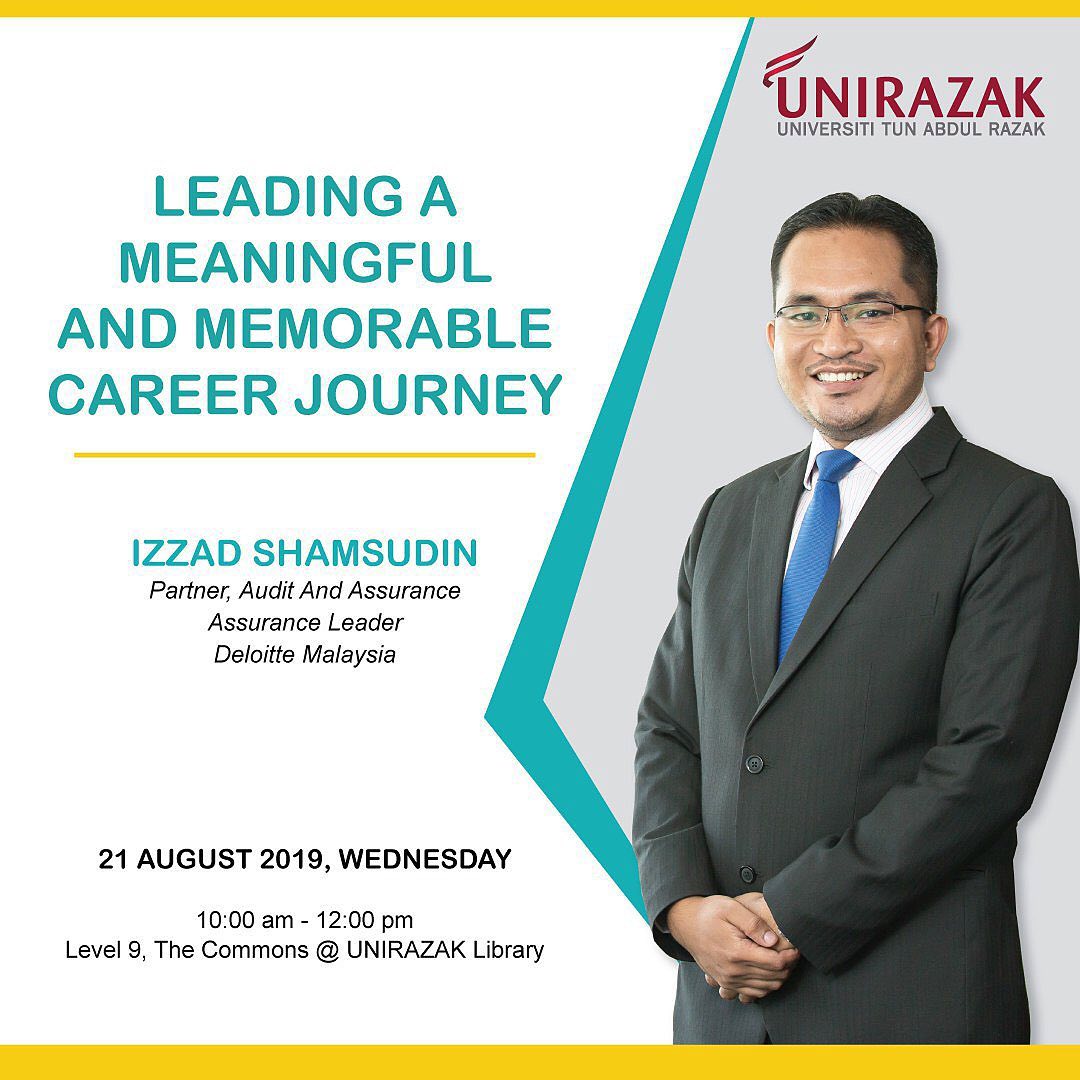 UNIRAZAK
UNIVERSITI TUN ABDUL RAZAK

LEADING A MEANINGFUL AND MEMORABLE CAREER JOURNEY

IZZAD SHAMSUDIN
Partner, Audit And Assurance
Assurance Leader
Deloitte Malaysia

21 AUGUST 2019, WEDNESDAY

10:00 am - 12:00 pm
Level 9, The Commons @ UNIRAZAK Library